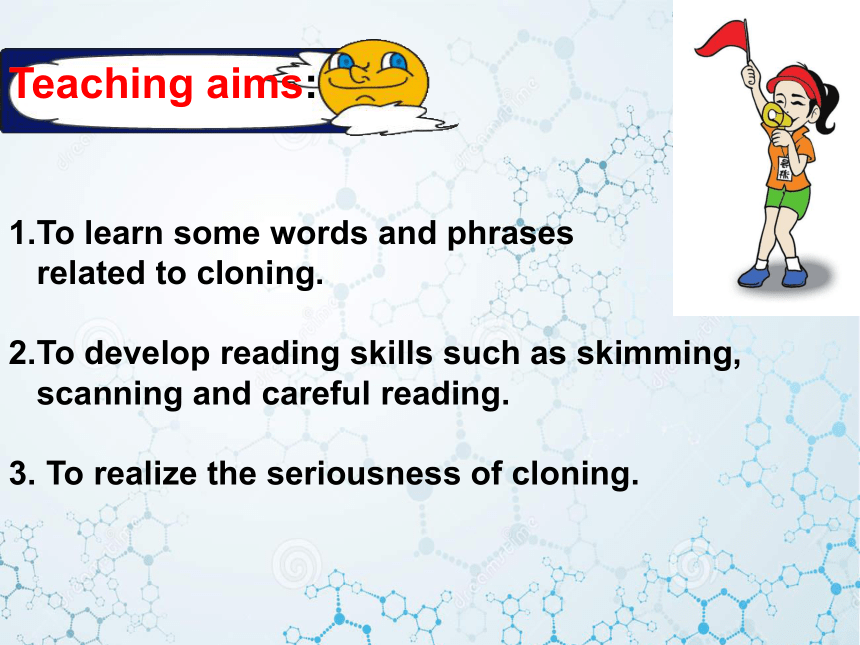 Teaching aims:

1.To learn some words and phrases related to cloning.

2.To develop reading skills such as skimming, scanning and careful reading.

3. To realize the seriousness of cloning.